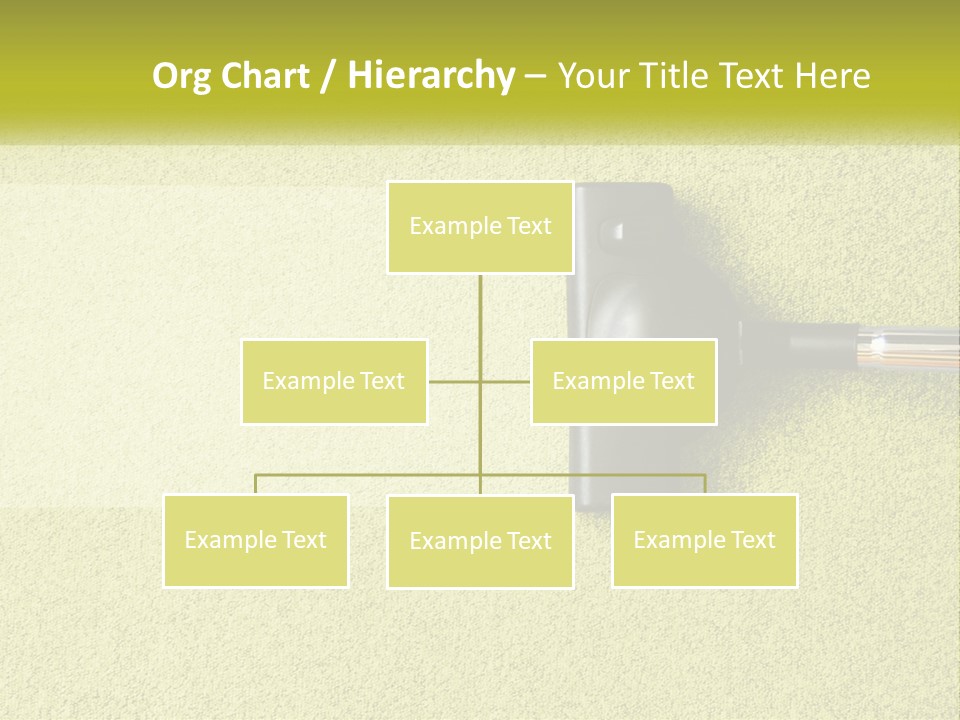 Org Chart / Hierarchy – Your Title Text Here

Example Text

Example Text

Example Text

Example Text

Example Text

Example Text